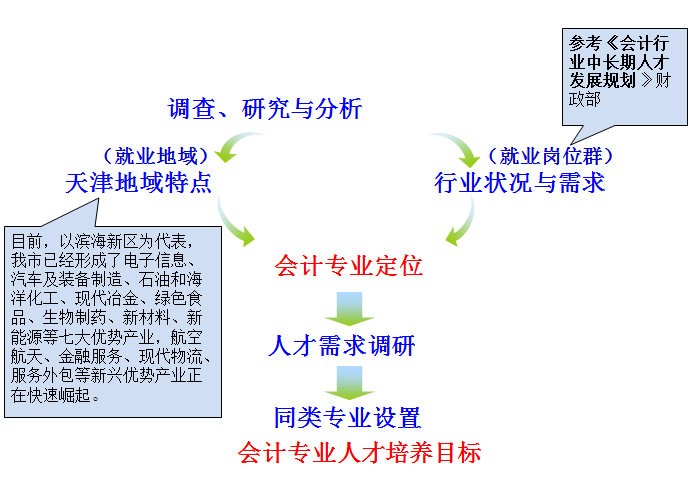 参考《会计行业中长期人才发展规划》财政部

调查、研究与分析

（就业地域）
天津地域特点

（就业岗位群）
行业状况与需求

目前，以滨海新区为代表，我市已经形成了电子信息、汽车及装备制造、石油和海洋化工、现代冶金、绿色食品、生物制药、新材料、新能源等七大优势产业，航空航天、金融服务、现代物流、服务外包等新兴优势产业正在快速崛起。

会计专业定位

人才需求调研

同类专业设置

会计专业人才培养目标